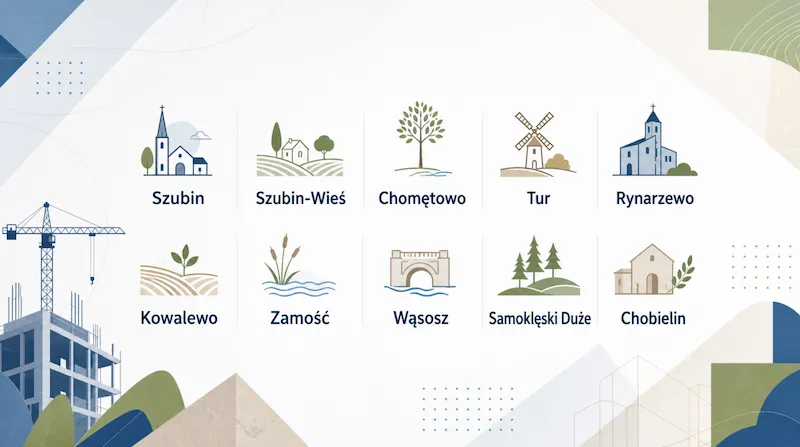 Szubin

Szubin-Wieś

Chomętowo

Tur

Rynarzewo

Kowalewo

Zamość

Wąsosz

Samoklęski Duże

Chobielin